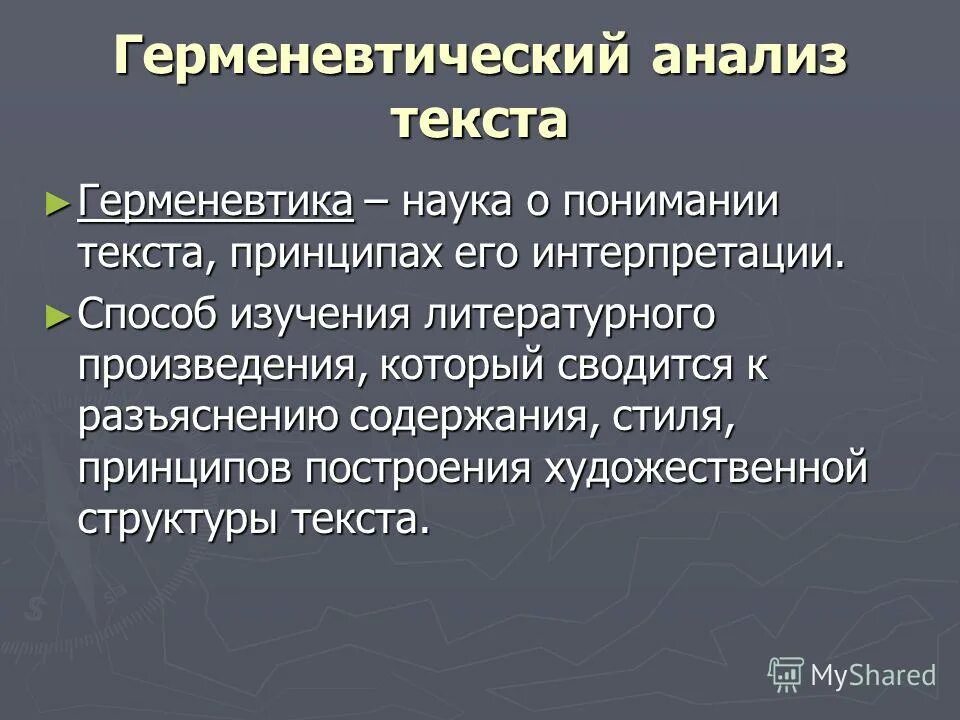 Герменевтический анализ текста

► Герменевтика – наука о понимании текста, принципах его интерпретации.

► Способ изучения литературного произведения, который сводится к разъяснению содержания, стиля, принципов построения художественной структуры текста.

MyShared